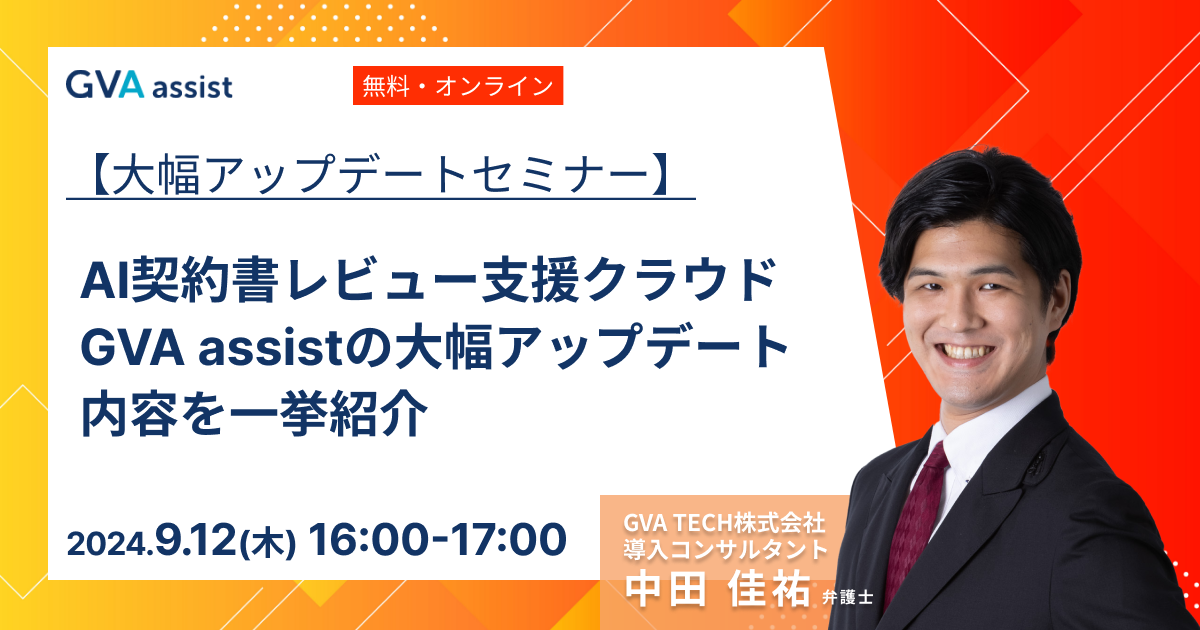 GVA assist

無料・オンライン

【大幅アップデートセミナー】

AI契約書レビュー支援クラウド
GVA assistの大幅アップデート
内容を一挙紹介

2024.9.12(木) 16:00-17:00

GVA TECH株式会社
導入コンサルタント
中田 佳祐 弁護士